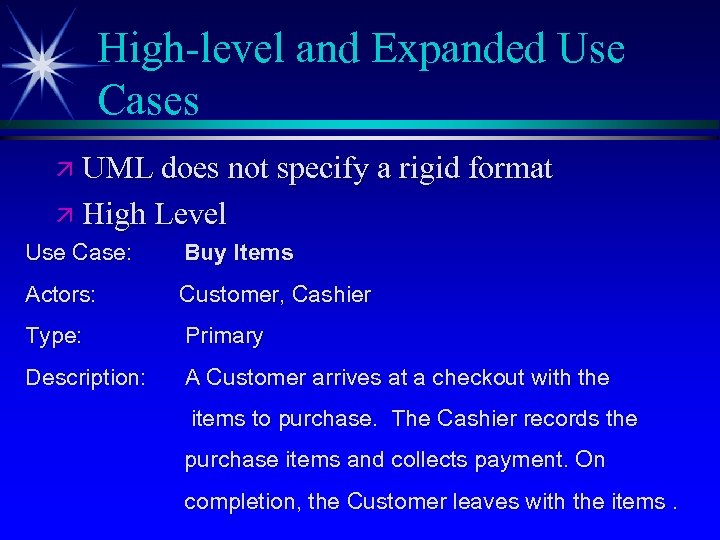 High-level and Expanded Use Cases

UML does not specify a rigid format

High Level

Use Case: Buy Items

Actors: Customer, Cashier

Type: Primary

Description: A Customer arrives at a checkout with the items to purchase. The Cashier records the purchase items and collects payment. On completion, the Customer leaves with the items .